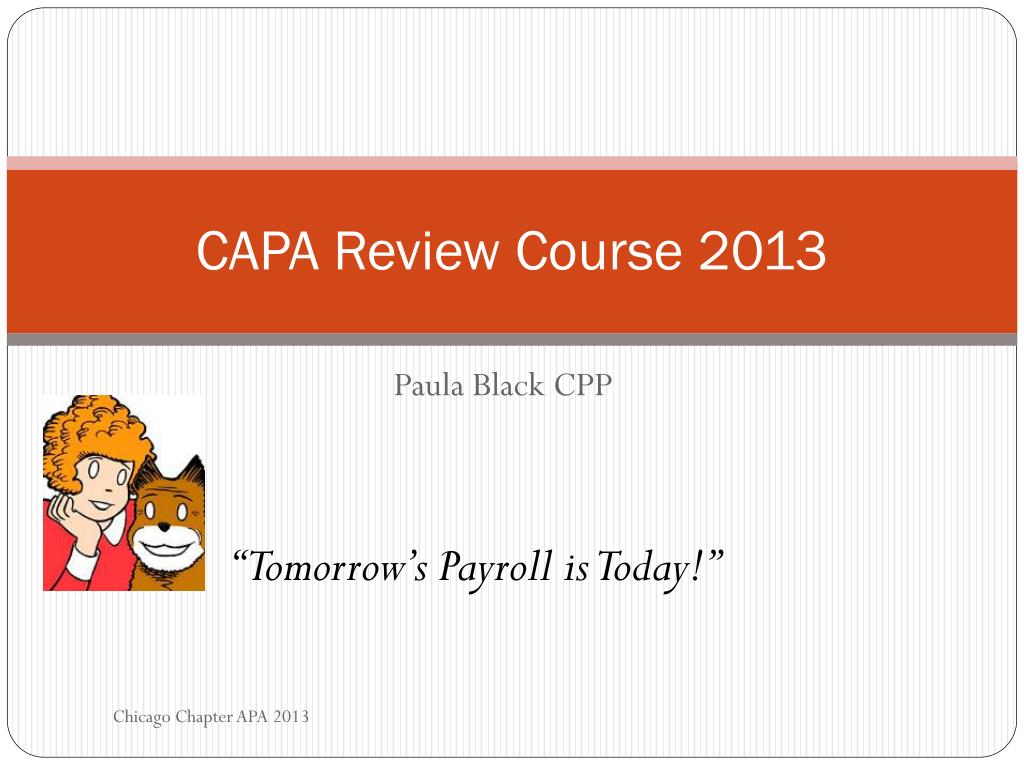 CAPA Review Course 2013

Paula Black CPP

“Tomorrow’s Payroll is Today!”

Chicago Chapter APA 2013